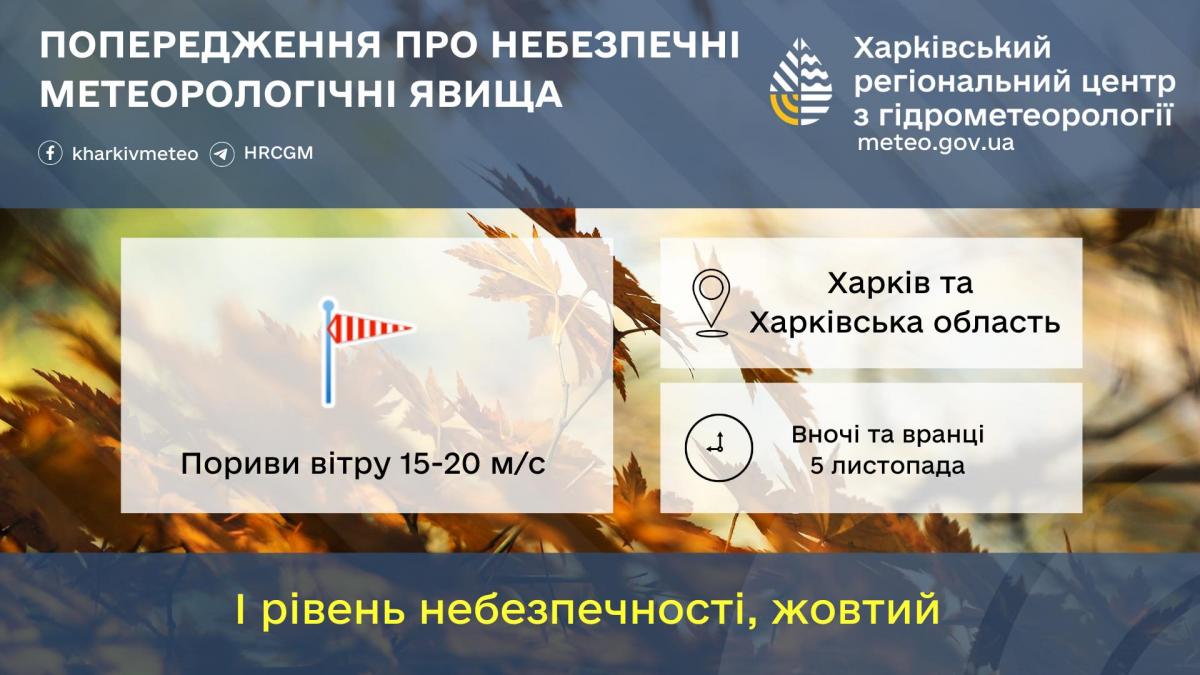 ПОПЕРЕДЖЕННЯ ПРО НЕБЕЗПЕЧНІ МЕТЕОРОЛОГІЧНІ ЯВИЩА

kharkivmeteo HRCGM

Харківський регіональний центр з гідрометеорології
meteo.gov.ua

Пориви вітру 15-20 м/с

Харків та Харківська область

Вночі та вранці
5 листопада

I рівень небезпечності, жовтий